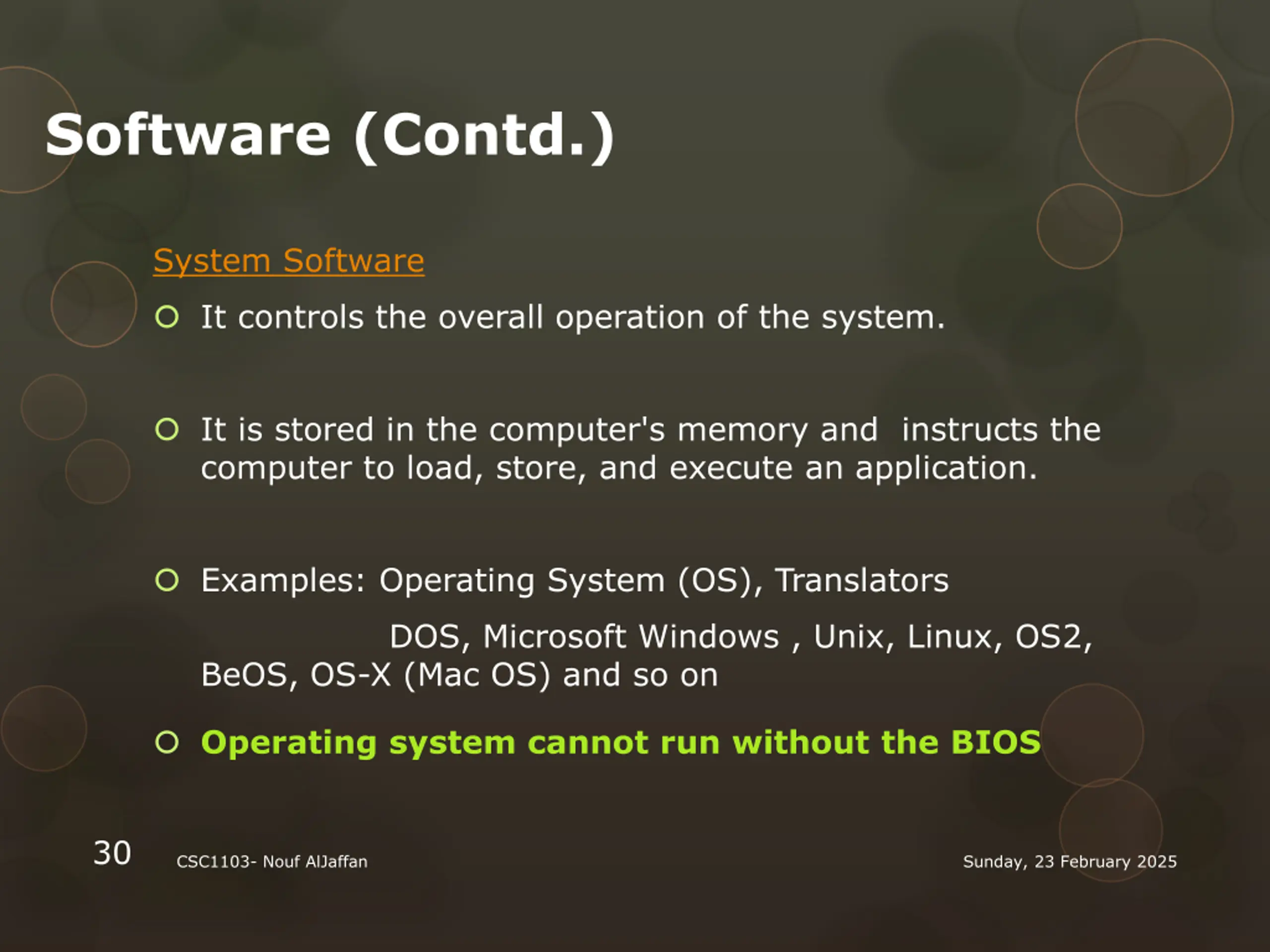 Software (Contd.)

System Software

It controls the overall operation of the system.

It is stored in the computer's memory and instructs the computer to load, store, and execute an application.

Examples: Operating System (OS), Translators

DOS, Microsoft Windows , Unix, Linux, OS2, BeOS, OS-X (Mac OS) and so on

Operating system cannot run without the BIOS

30

CSC1103- Nouf AlJaffan

Sunday, 23 February 2025